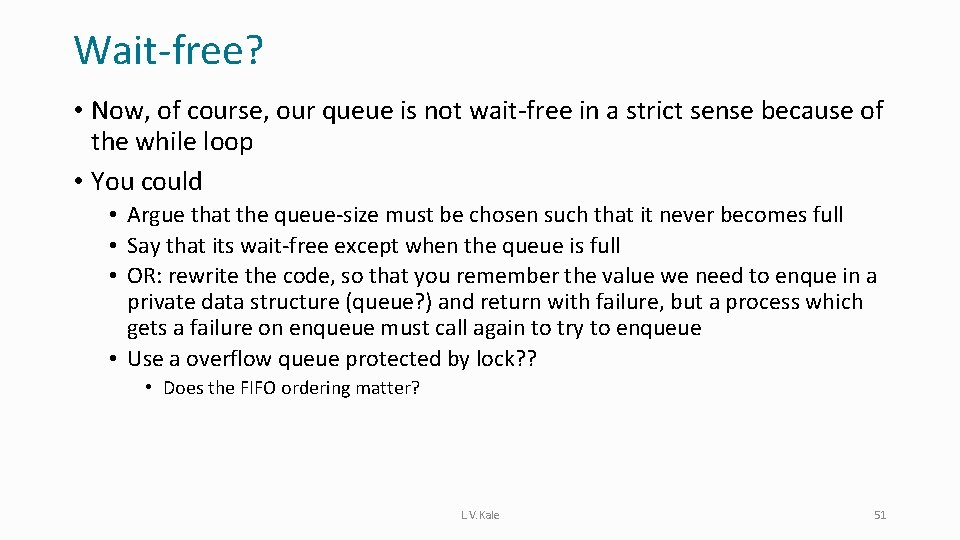 Wait-free?

• Now, of course, our queue is not wait-free in a strict sense because of the while loop
• You could
  • Argue that the queue-size must be chosen such that it never becomes full
  • Say that its wait-free except when the queue is full
  • OR: rewrite the code, so that you remember the value we need to enque in a private data structure (queue?) and return with failure, but a process which gets a failure on enqueue must call again to try to enqueue
  • Use a overflow queue protected by lock??
    • Does the FIFO ordering matter?

L.V.Kale

51